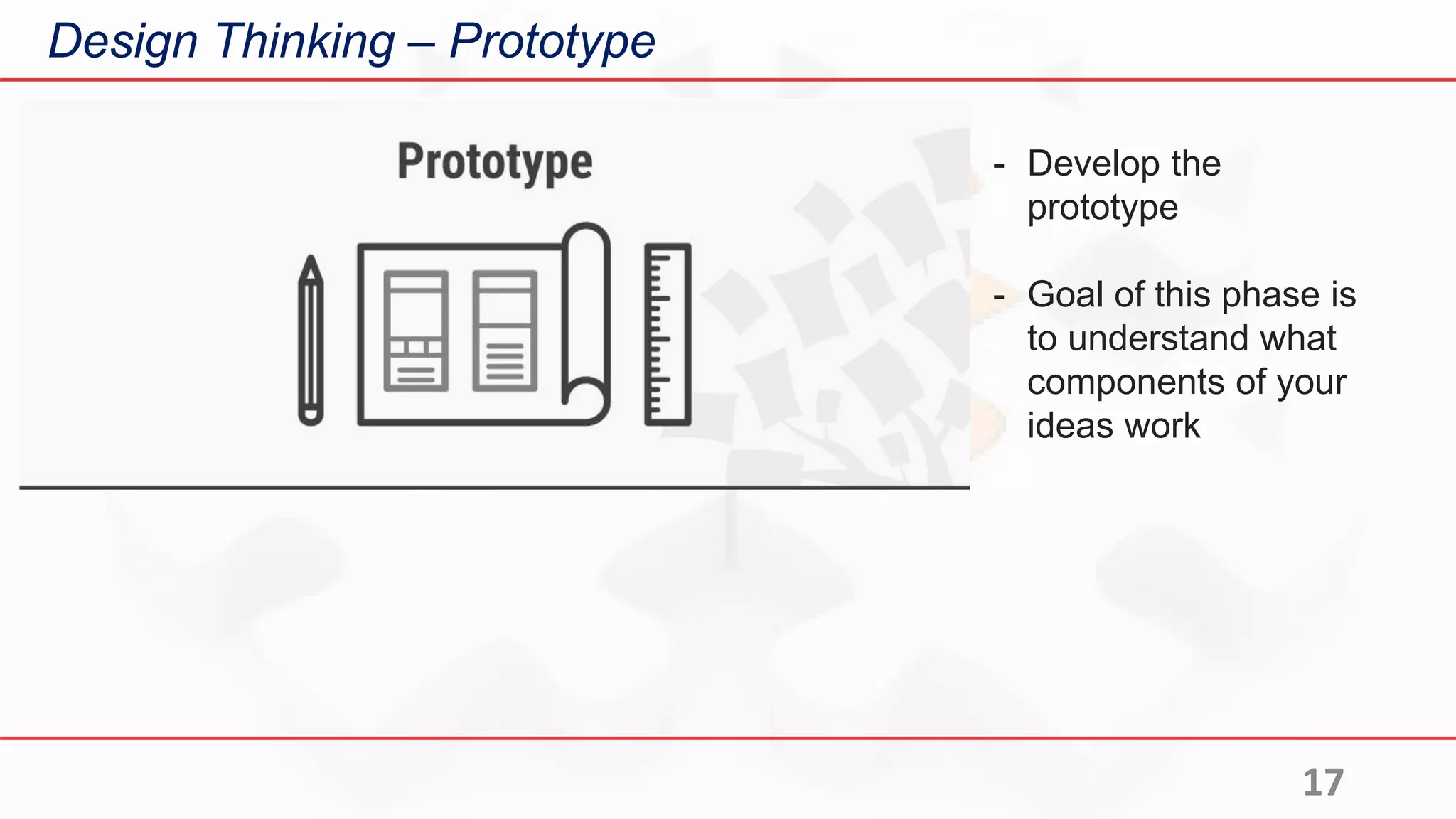 Design Thinking – Prototype

Prototype

- Develop the prototype

- Goal of this phase is to understand what components of your ideas work

17